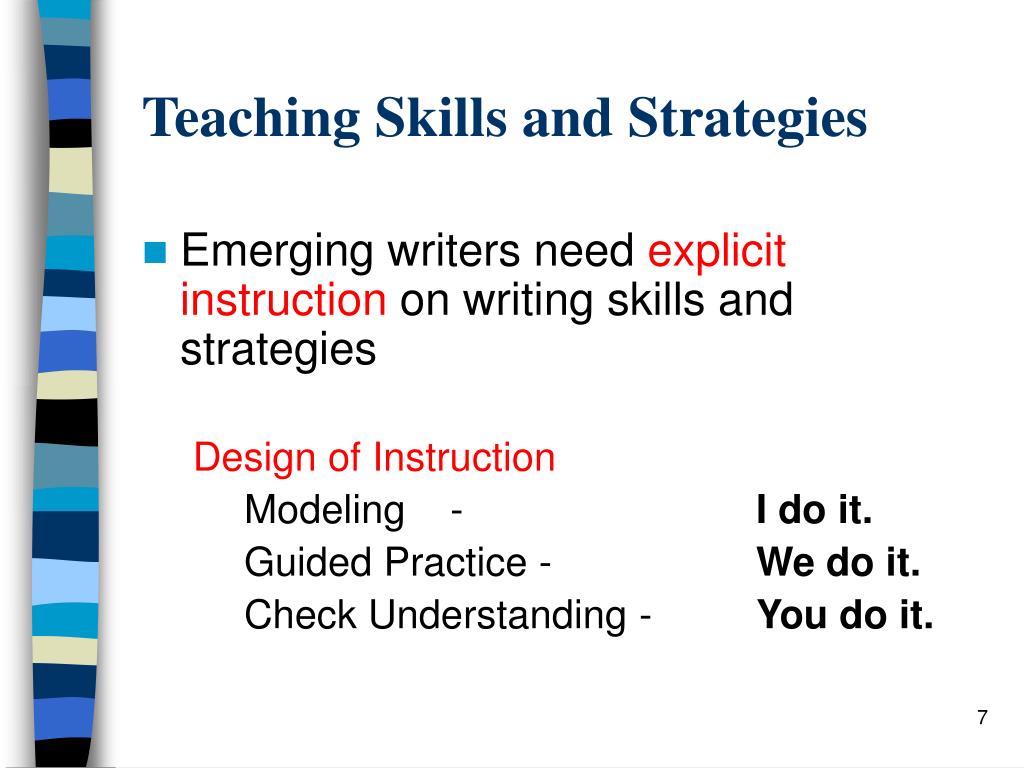 Teaching Skills and Strategies

Emerging writers need explicit instruction on writing skills and strategies

Design of Instruction

Modeling - I do it.

Guided Practice - We do it.

Check Understanding - You do it.

7